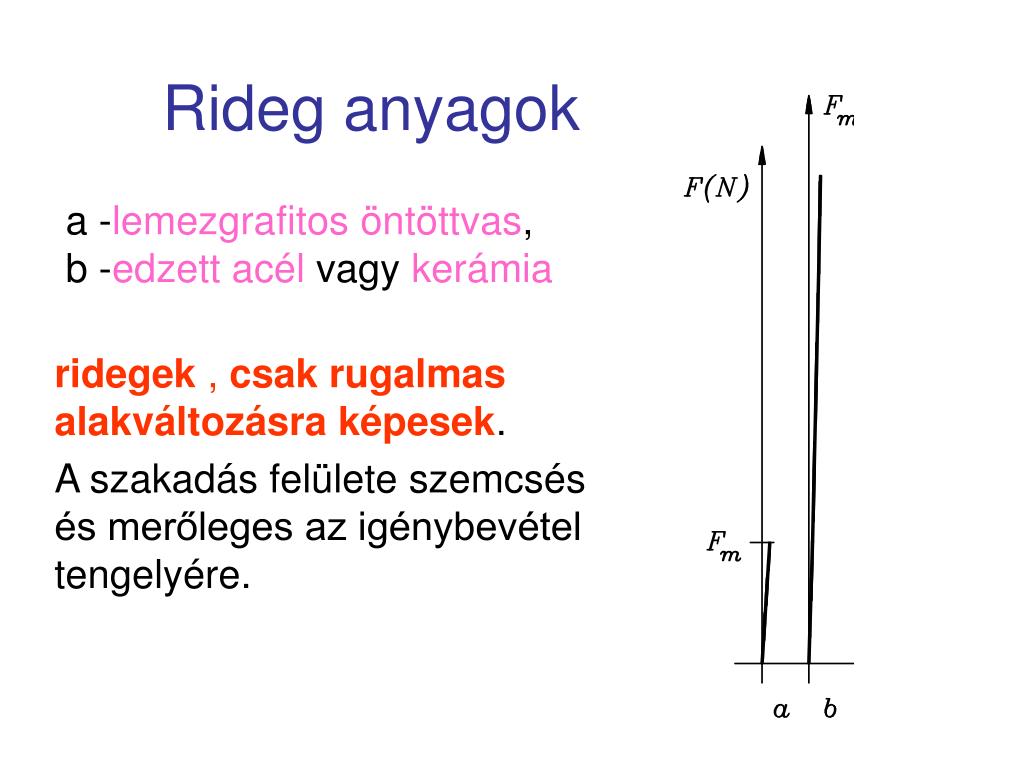 Rideg anyagok

a -lemezgrafitos öntöttvas,
b -edzett acél vagy kerámia

ridegek , csak rugalmas alakváltozásra képesek.

A szakadás felülete szemcsés és merőleges az igénybevétel tengelyére.

$F_m$

$F(N)$

$F_m$

$a$ $b$